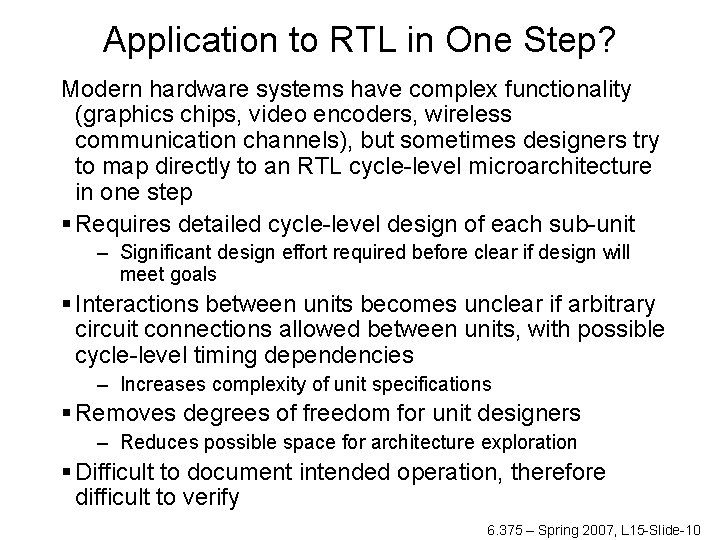 Application to RTL in One Step?

Modern hardware systems have complex functionality (graphics chips, video encoders, wireless communication channels), but sometimes designers try to map directly to an RTL cycle-level microarchitecture in one step

▪ Requires detailed cycle-level design of each sub-unit
– Significant design effort required before clear if design will meet goals

▪ Interactions between units becomes unclear if arbitrary circuit connections allowed between units, with possible cycle-level timing dependencies
– Increases complexity of unit specifications

▪ Removes degrees of freedom for unit designers
– Reduces possible space for architecture exploration

▪ Difficult to document intended operation, therefore difficult to verify

6.375 – Spring 2007, L15-Slide-10